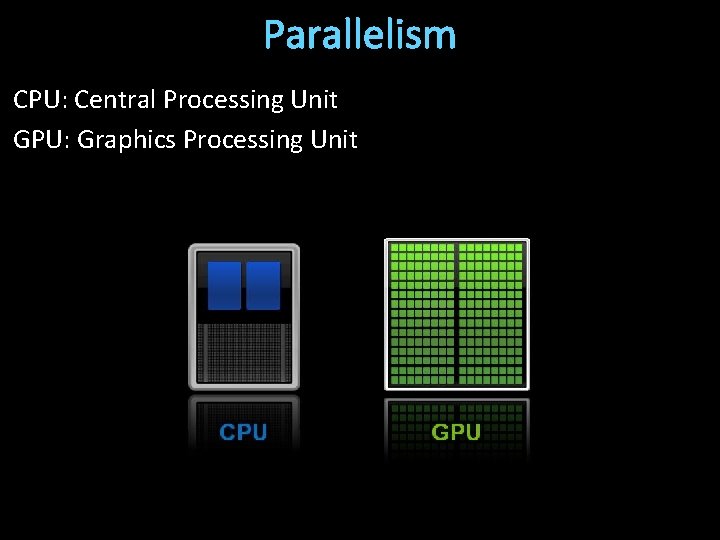 Parallelism

CPU: Central Processing Unit

GPU: Graphics Processing Unit

CPU

GPU